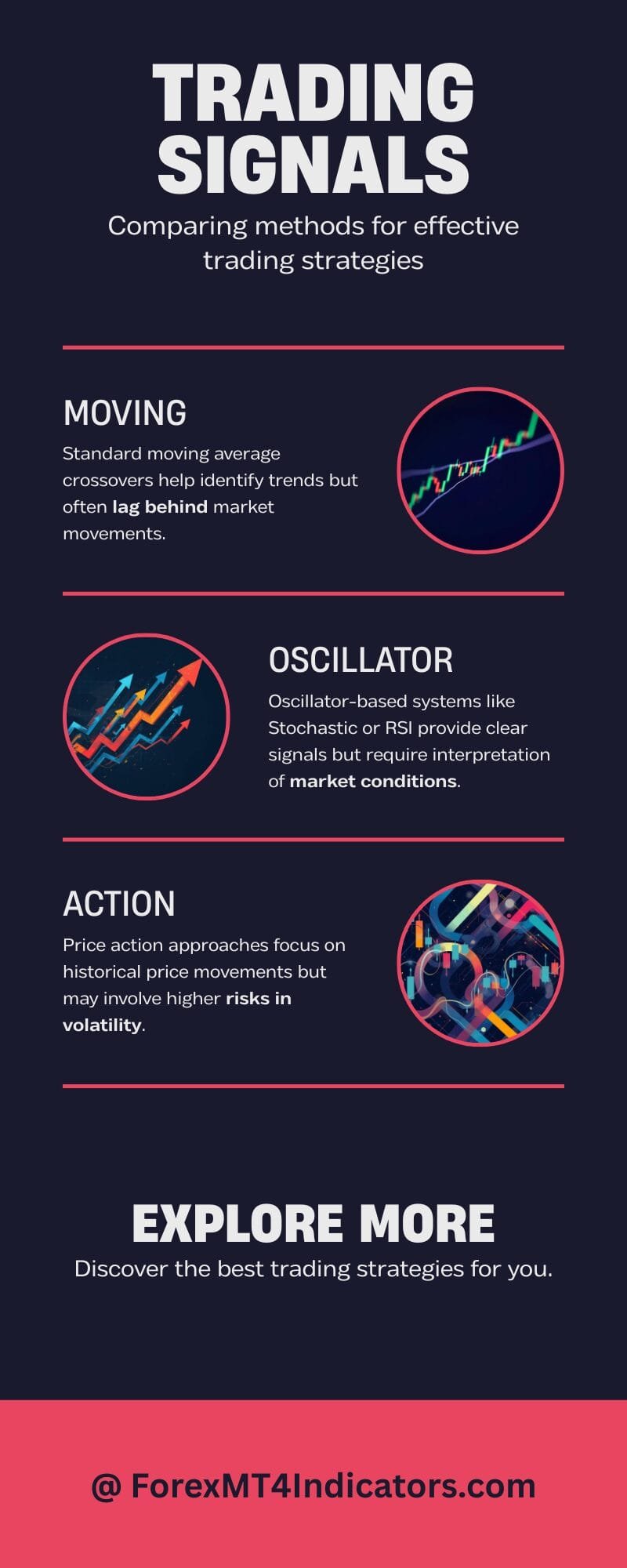 TRADING SIGNALS

Comparing methods for effective trading strategies

MOVING

Standard moving average crossovers help identify trends but often lag behind market movements.

OSCILLATOR

Oscillator-based systems like Stochastic or RSI provide clear signals but require interpretation of market conditions.

ACTION

Price action approaches focus on historical price movements but may involve higher risks in volatility.

EXPLORE MORE

Discover the best trading strategies for you.

@ ForexMT4Indicators.com